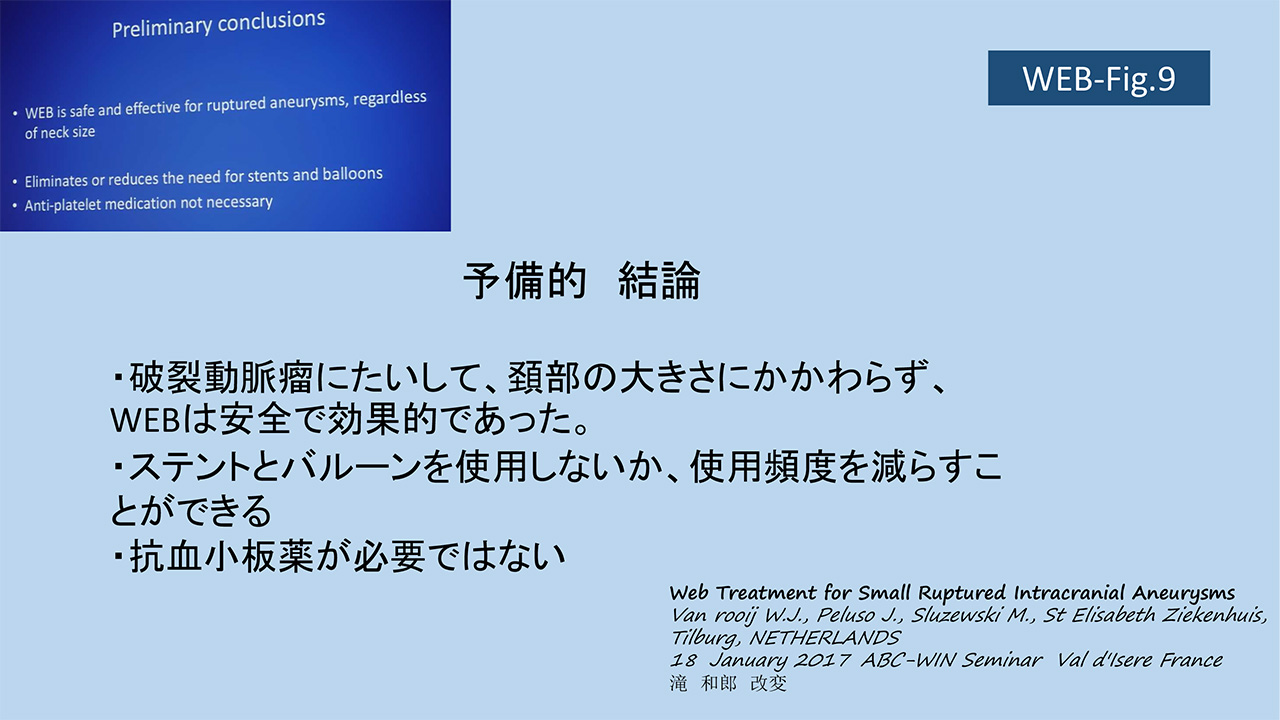 Preliminary conclusions

• WEB is safe and effective for ruptured aneurysms, regardless of neck size

• Eliminates or reduces the need for stents and balloons
• Anti-platelet medication not necessary

WEB-Fig.9

予備的　結論

・破裂動脈瘤にたいして、頚部の大きさにかかわらず、WEBは安全で効果的であった。
・ステントとバルーンを使用しないか、使用頻度を減らすことができる
・抗血小板薬が必要ではない

Web Treatment for Small Ruptured Intracranial Aneurysms
Van rooij W.J., Peluso J., Sluzewski M., St Elisabeth Ziekenhuis, Tilburg, NETHERLANDS
18 January 2017 ABC-WIN Seminar Val d'Isere France
滝　和郎　改変